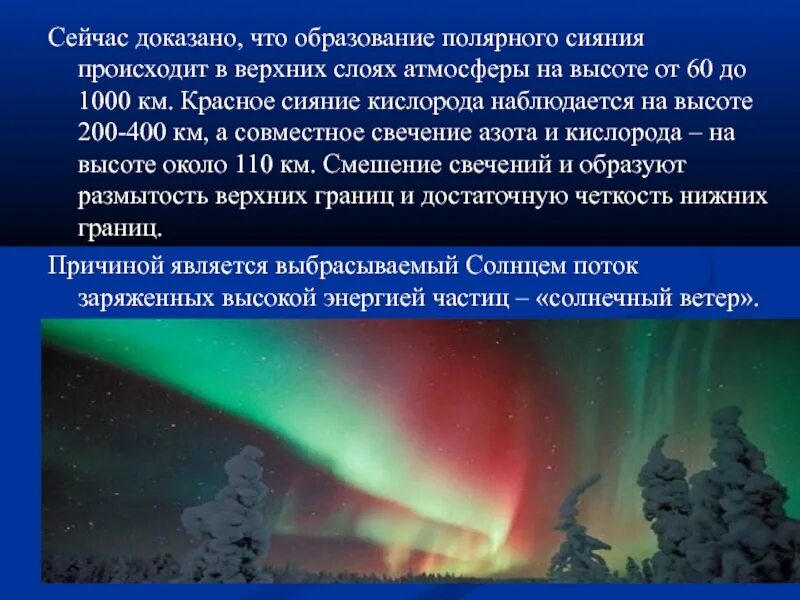 Сейчас доказано, что образование полярного сияния происходит в верхних слоях атмосферы на высоте от 60 до 1000 км. Красное сияние кислорода наблюдается на высоте 200-400 км, а совместное свечение азота и кислорода – на высоте около 110 км. Смешение свечений и образуют размытость верхних границ и достаточную четкость нижних границ.

Причиной является выбрасываемый Солнцем поток заряженных высокой энергией частиц – «солнечный ветер».